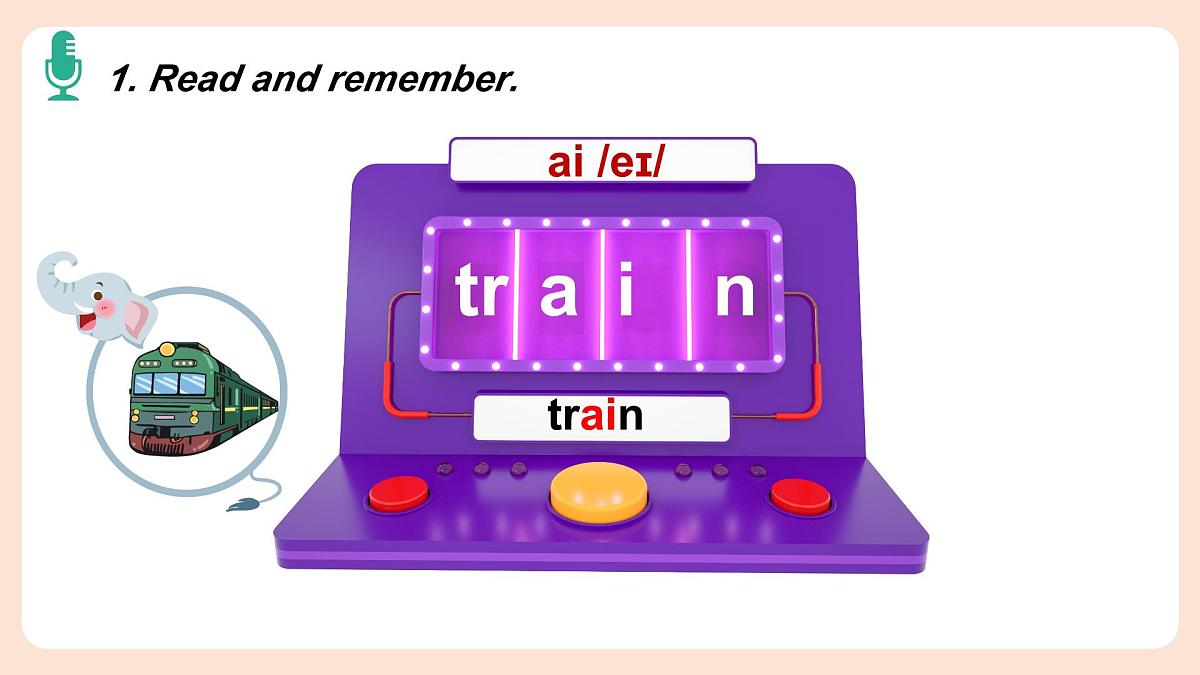 1. Read and remember.

ai /eɪ/

tr a i n

train